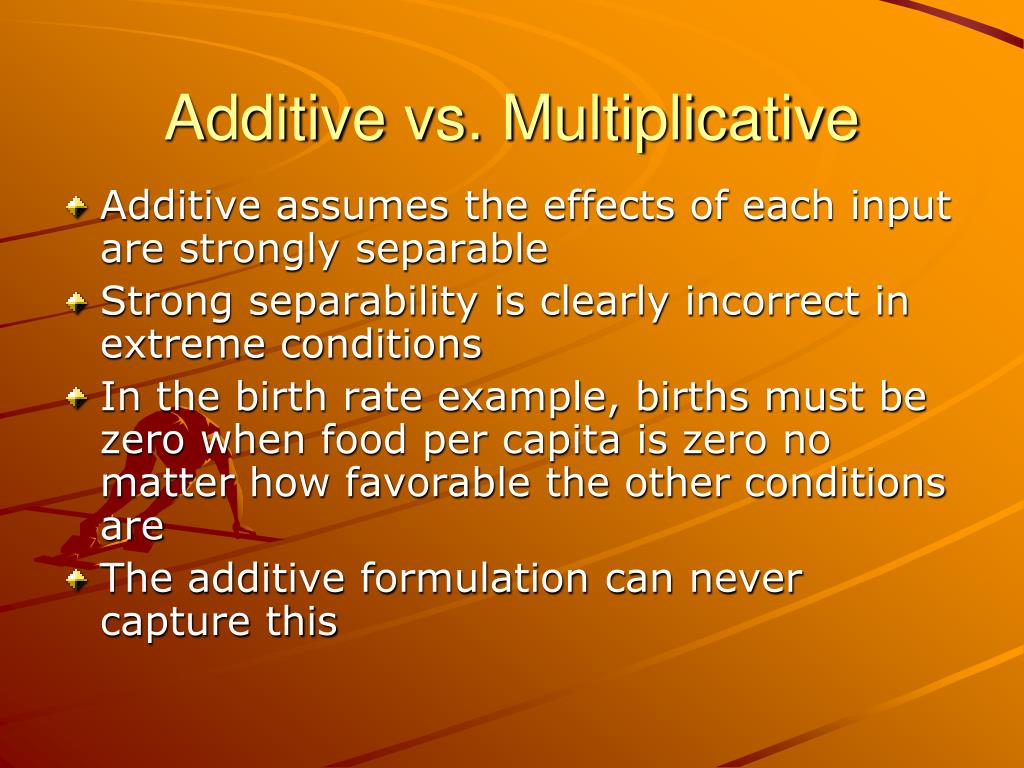 Additive vs. Multiplicative

Additive assumes the effects of each input are strongly separable

Strong separability is clearly incorrect in extreme conditions

In the birth rate example, births must be zero when food per capita is zero no matter how favorable the other conditions are

The additive formulation can never capture this